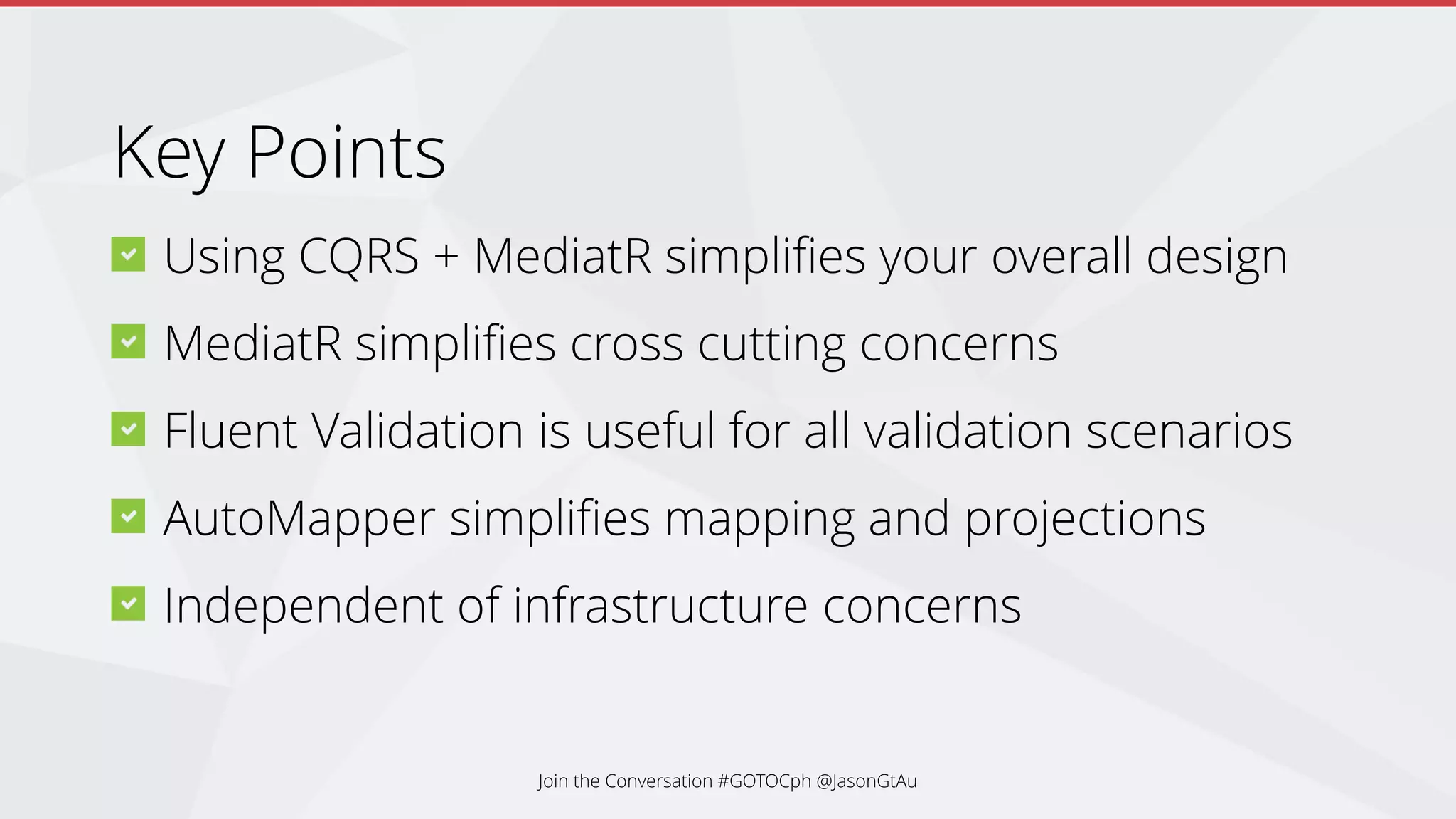 Key Points

Using CQRS + MediatR simplifies your overall design

MediatR simplifies cross cutting concerns

Fluent Validation is useful for all validation scenarios

AutoMapper simplifies mapping and projections

Independent of infrastructure concerns

Join the Conversation #GOTOCph @JasonGtAu